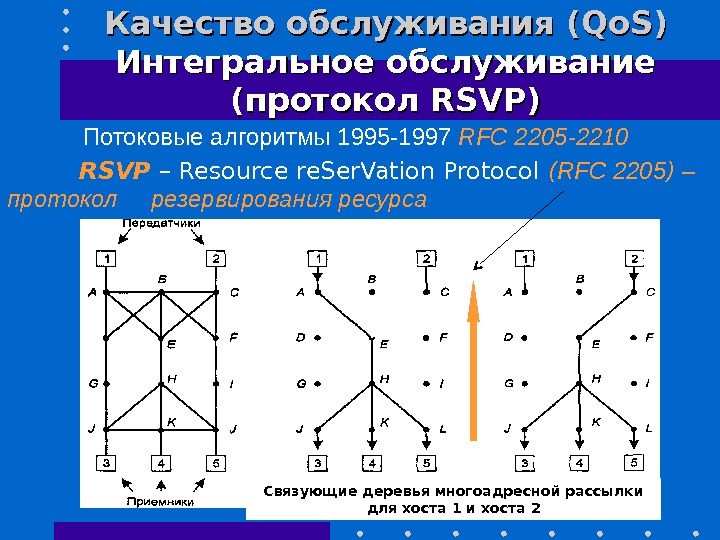 Качество обслуживания (QoS)
Интегральное обслуживание (протокол RSVP)

Потоковые алгоритмы 1995-1997 RFC 2205-2210

RSVP – Resource reSerVation Protocol (RFC 2205) – протокол резервирования ресурса

Передатчики
1 2
A B C
E F
G H I
J K J
3 4 5
Приемники

1 2
A B C
D E F
G H I
J K L
3 4 5

1 2
A B C
D E F
G H I
J K L
3 4 5

Связующие деревья многоадресной рассылки для хоста 1 и хоста 2